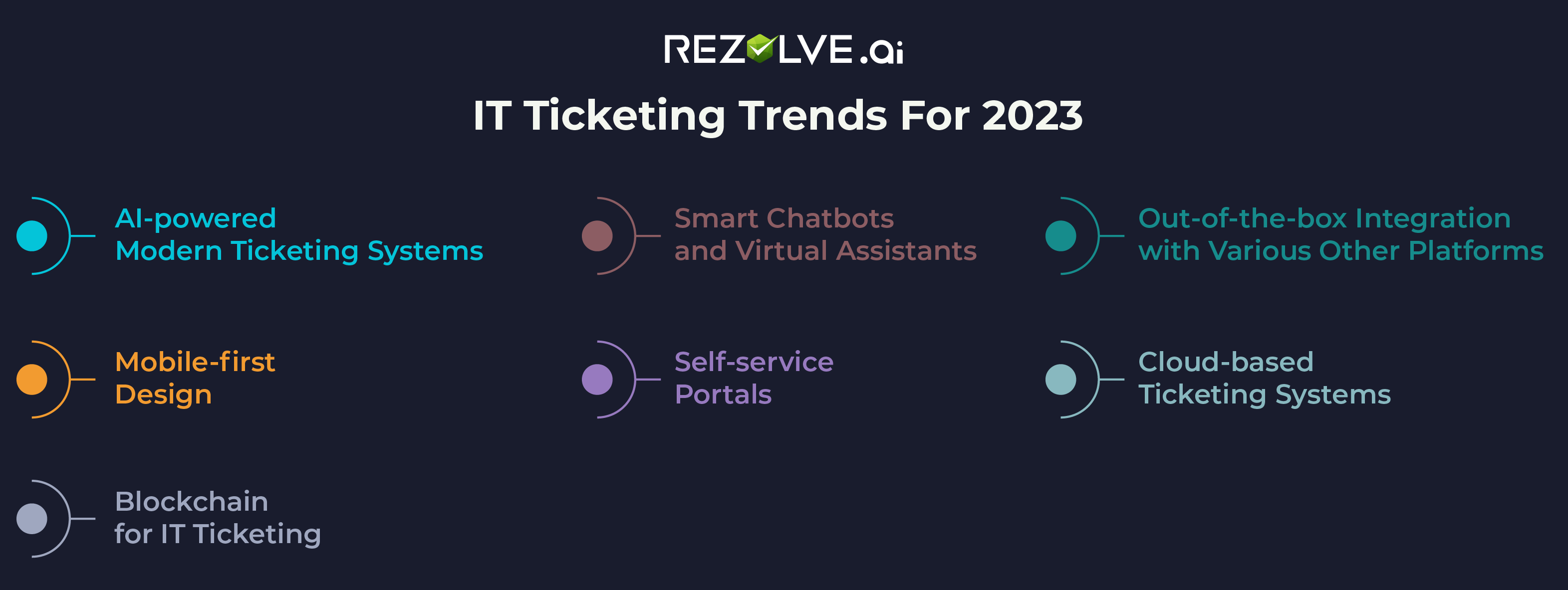 REZOLVE.ai

IT Ticketing Trends For 2023

AI-powered Modern Ticketing Systems

Smart Chatbots and Virtual Assistants

Out-of-the-box Integration with Various Other Platforms

Mobile-first Design

Self-service Portals

Cloud-based Ticketing Systems

Blockchain for IT Ticketing